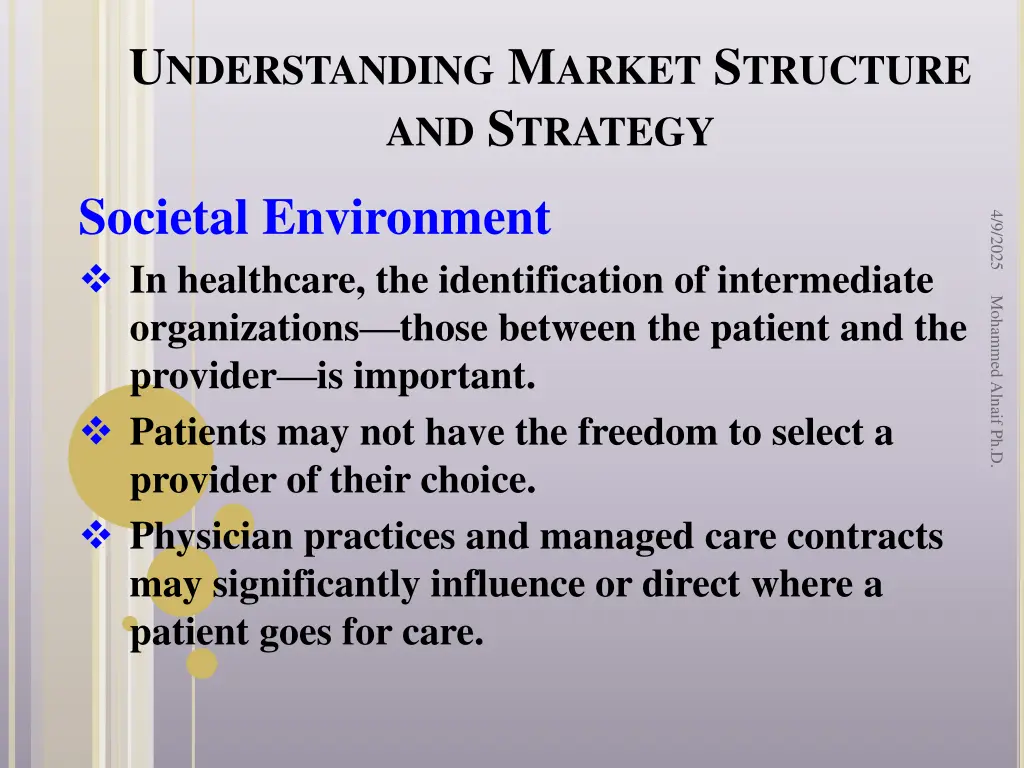 UNDERSTANDING MARKET STRUCTURE AND STRATEGY

Societal Environment

❖ In healthcare, the identification of intermediate organizations—those between the patient and the provider—is important.

❖ Patients may not have the freedom to select a provider of their choice.

❖ Physician practices and managed care contracts may significantly influence or direct where a patient goes for care.

4/9/2025

Mohammed Alnaif Ph.D.